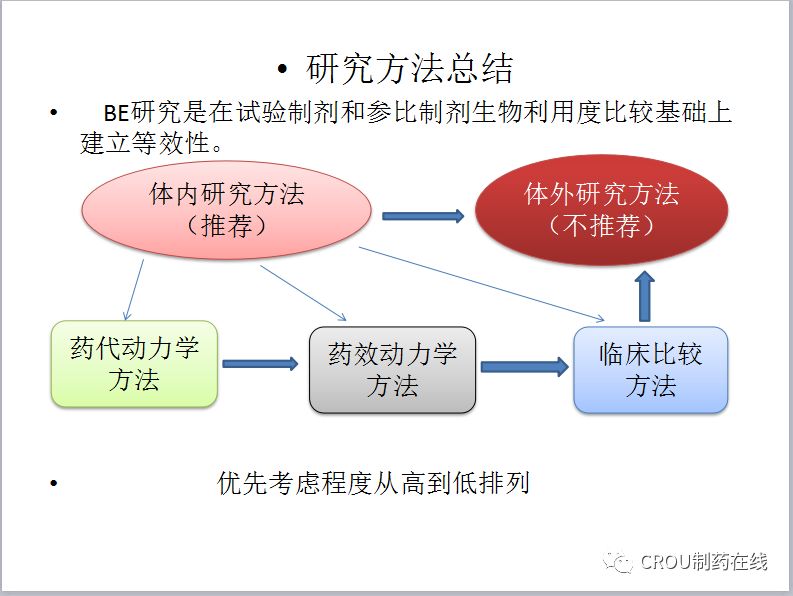 • 研究方法总结

• BE研究是在试验制剂和参比制剂生物利用度比较基础上建立等效性。

体内研究方法（推荐）

体外研究方法（不推荐）

药代动力学方法

药效动力学方法

临床比较方法

• 优先考虑程度从高到低排列

CROU制药在线